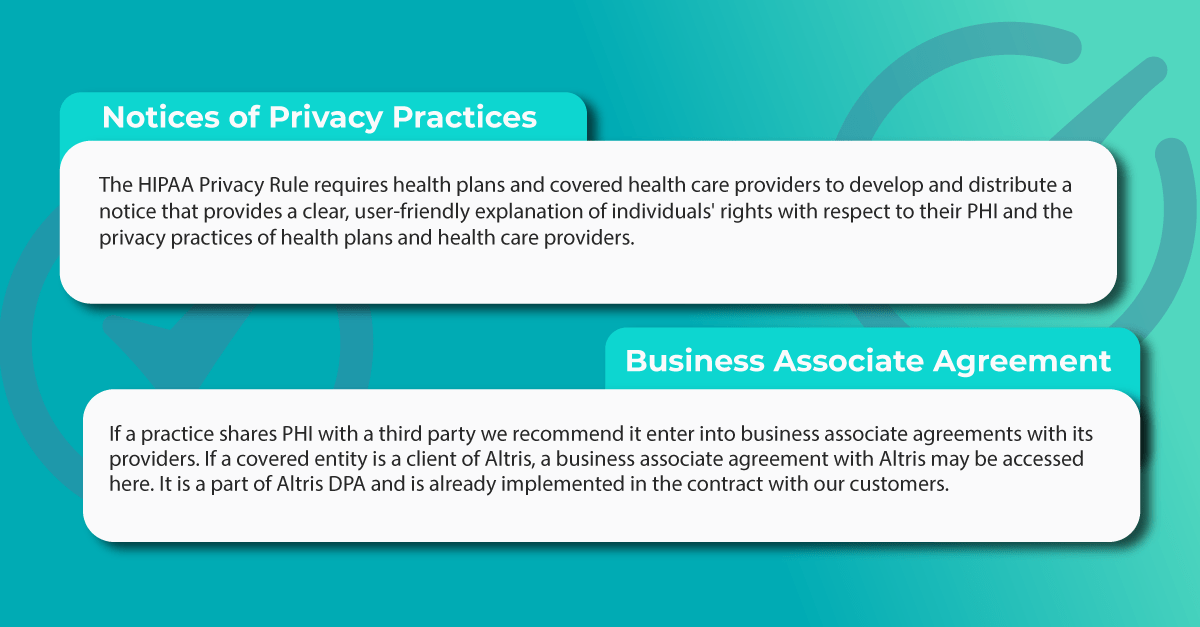 Notices of Privacy Practices

The HIPAA Privacy Rule requires health plans and covered health care providers to develop and distribute a notice that provides a clear, user-friendly explanation of individuals' rights with respect to their PHI and the privacy practices of health plans and health care providers.

Business Associate Agreement

If a practice shares PHI with a third party we recommend it enter into business associate agreements with its providers. If a covered entity is a client of Altris, a business associate agreement with Altris may be accessed here. It is a part of Altris DPA and is already implemented in the contract with our customers.